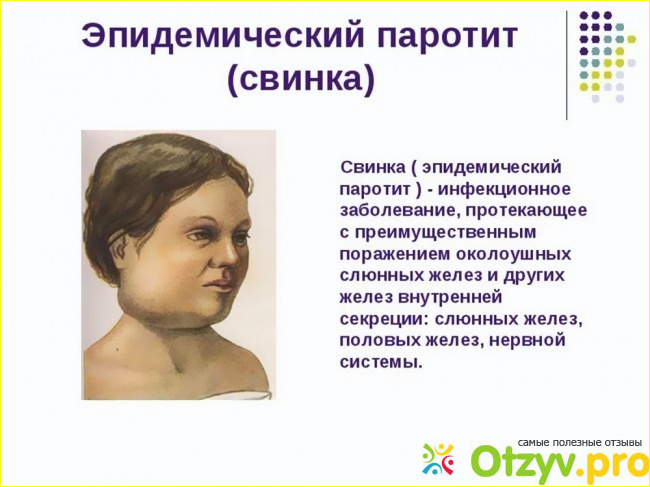 Эпидемический паротит (свинка)

Свинка ( эпидемический паротит ) - инфекционное заболевание, протекающее с преимущественным поражением околоушных слюнных желез и других желез внутренней секреции: слюнных желез, половых желез, нервной системы.

самые полезные отзывы
Otzyv.pro